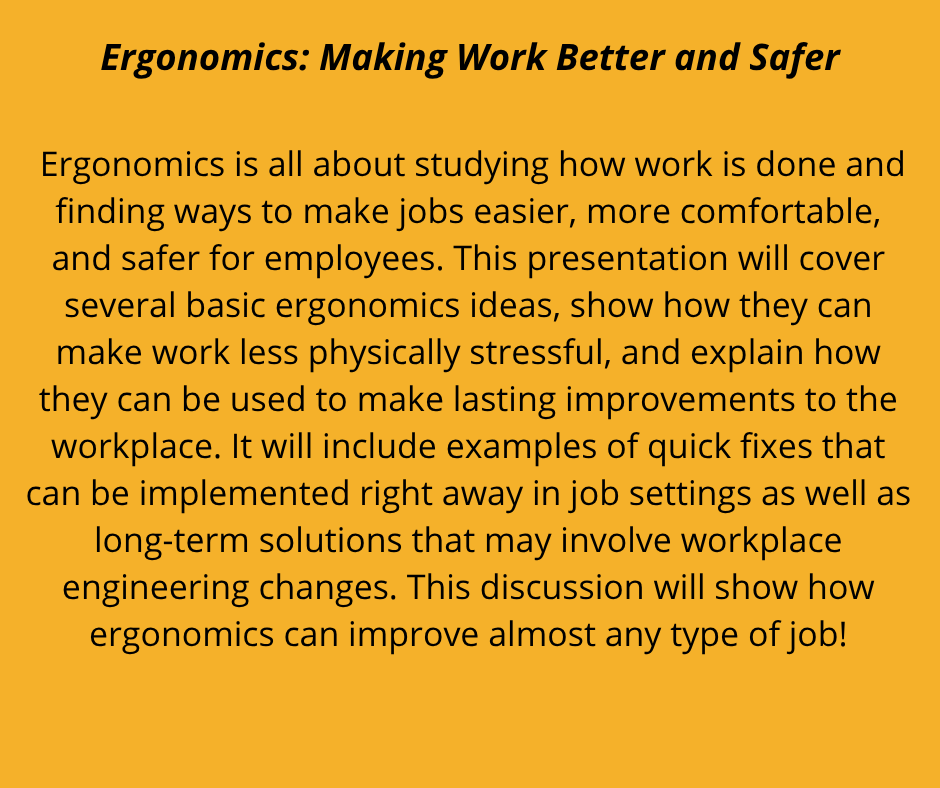 Ergonomics: Making Work Better and Safer

Ergonomics is all about studying how work is done and finding ways to make jobs easier, more comfortable, and safer for employees. This presentation will cover several basic ergonomics ideas, show how they can make work less physically stressful, and explain how they can be used to make lasting improvements to the workplace. It will include examples of quick fixes that can be implemented right away in job settings as well as long-term solutions that may involve workplace engineering changes. This discussion will show how ergonomics can improve almost any type of job!